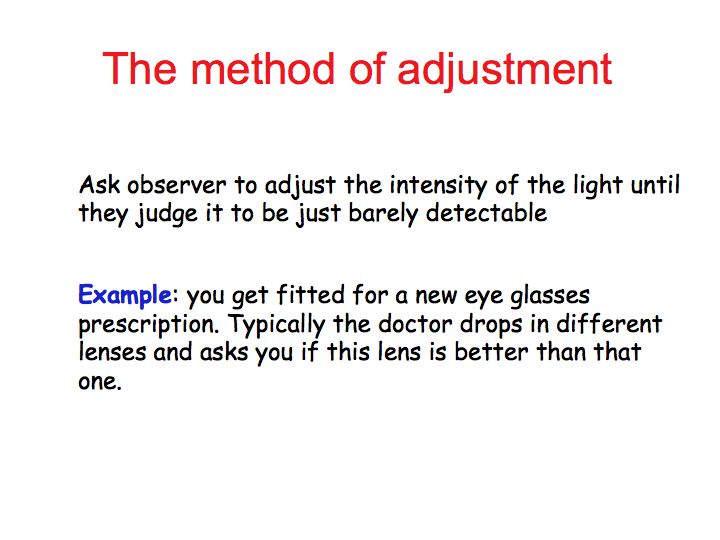 The method of adjustment

Ask observer to adjust the intensity of the light until they judge it to be just barely detectable

Example: you get fitted for a new eye glasses prescription. Typically the doctor drops in different lenses and asks you if this lens is better than that one.